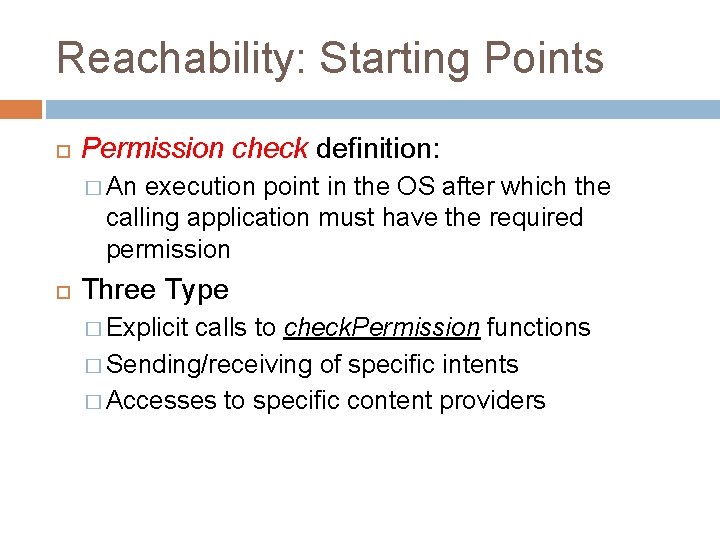 Reachability: Starting Points

Permission check definition:

An execution point in the OS after which the calling application must have the required permission

Three Type

Explicit calls to checkPermission functions

Sending/receiving of specific intents

Accesses to specific content providers